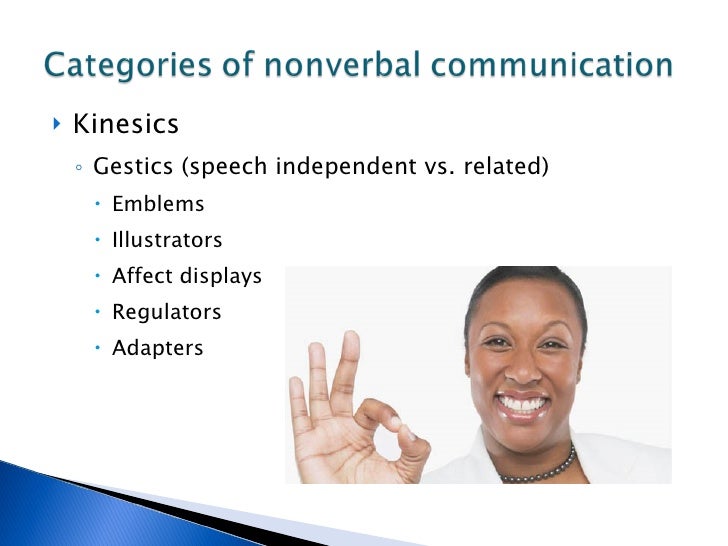 Categories of nonverbal communication

Kinesics

Gestics (speech independent vs. related)

Emblems

Illustrators

Affect displays

Regulators

Adapters